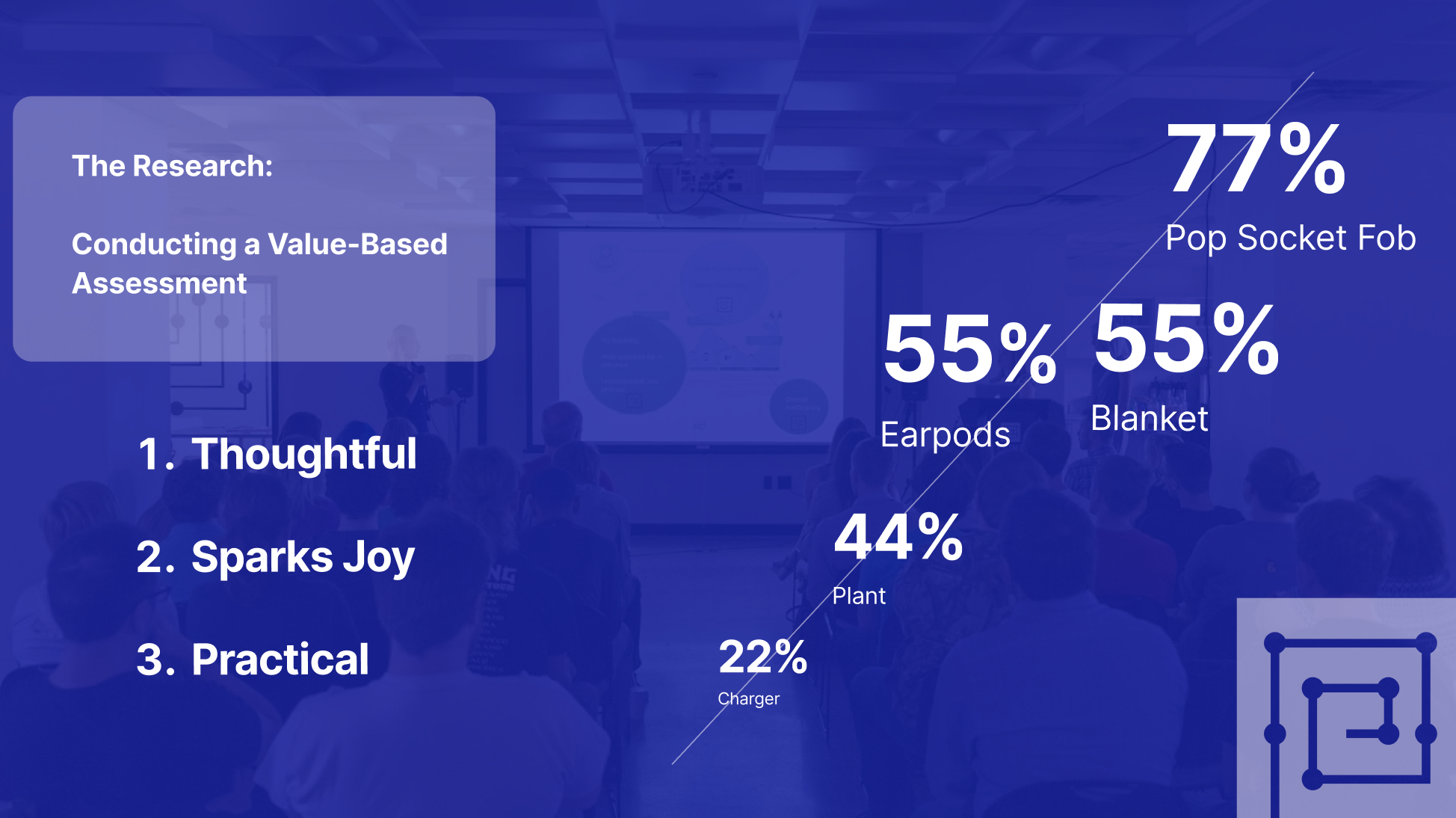 The Research:

Conducting a Value-Based Assessment

1. Thoughtful

2. Sparks Joy

3. Practical

77%
Pop Socket Fob

55%
Earpods

55%
Blanket

44%
Plant

22%
Charger